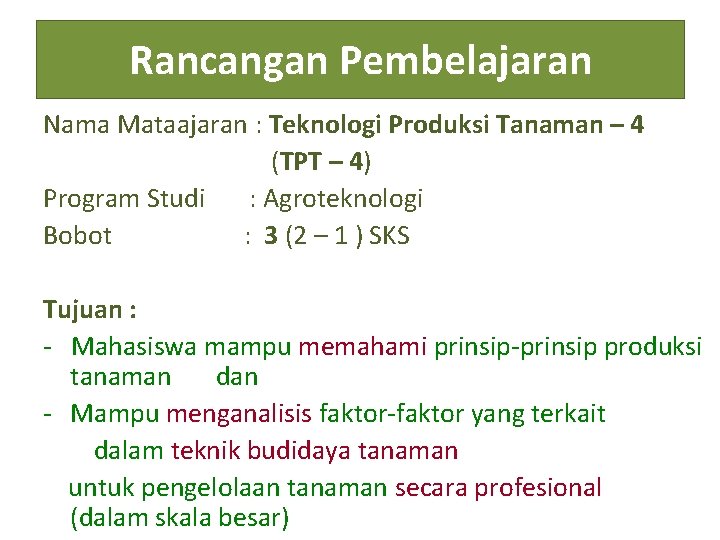 Rancangan Pembelajaran

Nama Mataajaran : Teknologi Produksi Tanaman – 4 (TPT – 4)
Program Studi : Agroteknologi
Bobot : 3 (2 – 1 ) SKS

Tujuan :
- Mahasiswa mampu memahami prinsip-prinsip produksi tanaman dan
- Mampu menganalisis faktor-faktor yang terkait dalam teknik budidaya tanaman

untuk pengelolaan tanaman secara profesional (dalam skala besar)